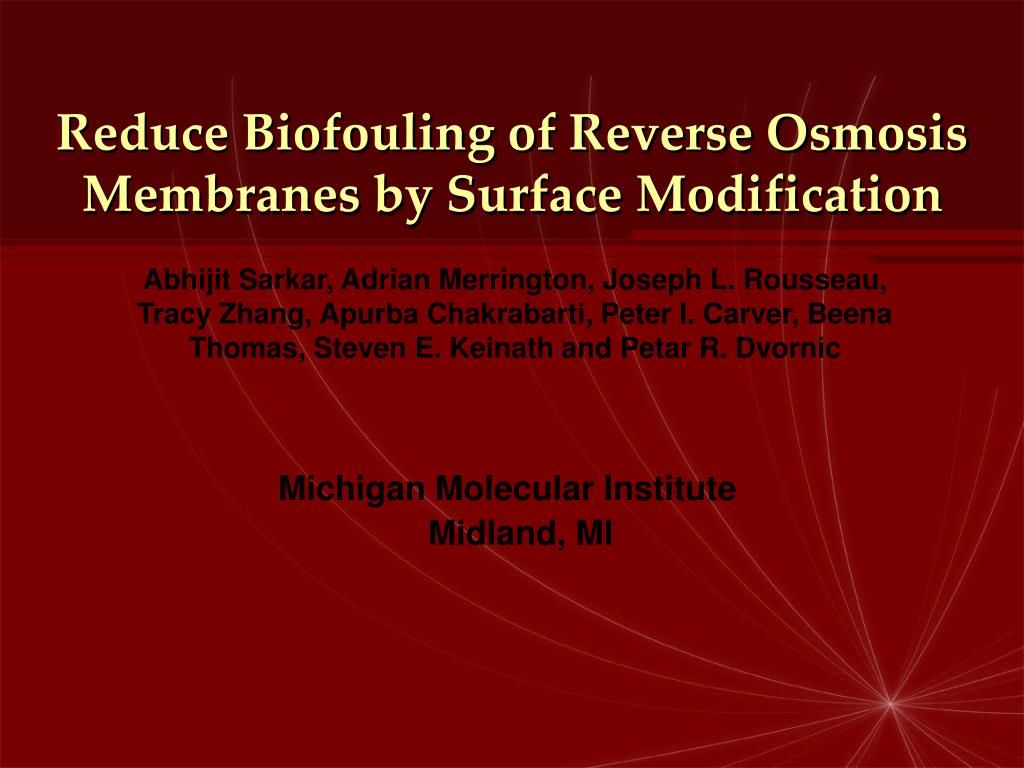 Reduce Biofouling of Reverse Osmosis Membranes by Surface Modification

Abhijit Sarkar, Adrian Merrington, Joseph L. Rousseau, Tracy Zhang, Apurba Chakrabarti, Peter I. Carver, Beena Thomas, Steven E. Keinath and Petar R. Dvornic

Michigan Molecular Institute
Midland, MI